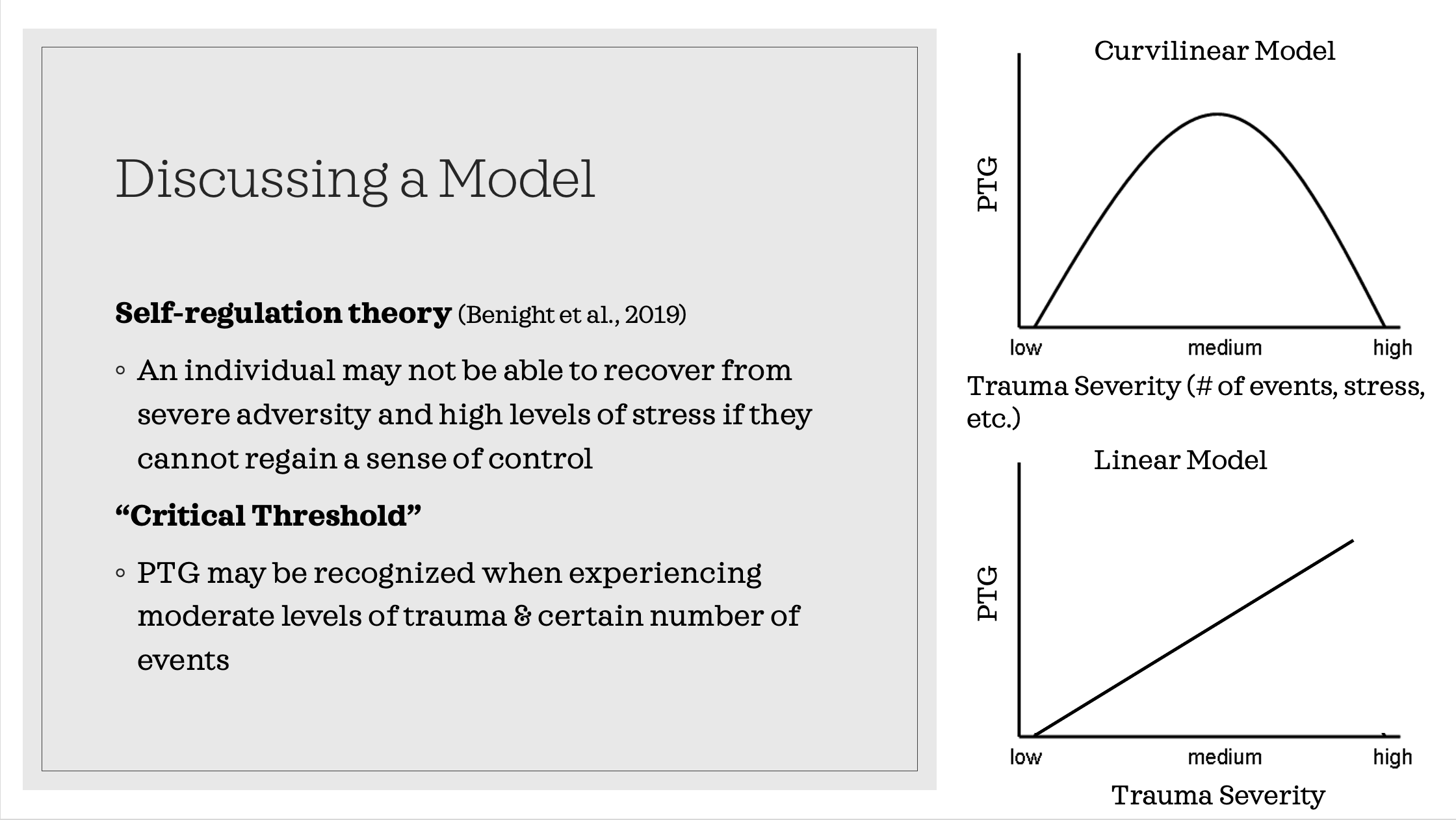 Discussing a Model

**Self-regulation theory** (Benight et al., 2019)

◦ An individual may not be able to recover from severe adversity and high levels of stress if they cannot regain a sense of control

**"Critical Threshold"**

◦ PTG may be recognized when experiencing moderate levels of trauma & certain number of events

Curvilinear Model

PTG

low medium high

Trauma Severity (# of events, stress, etc.)

Linear Model

PTG

low medium high

Trauma Severity